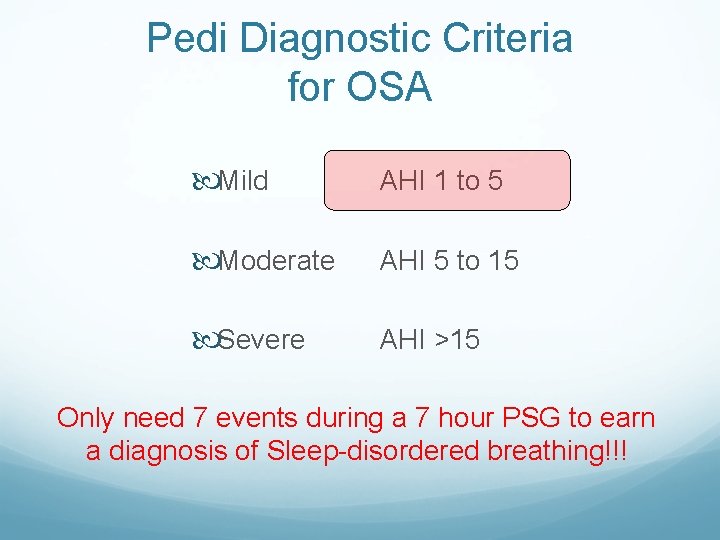 Pedi Diagnostic Criteria for OSA

Mild AHI 1 to 5

Moderate AHI 5 to 15

Severe AHI >15

Only need 7 events during a 7 hour PSG to earn a diagnosis of Sleep-disordered breathing!!!